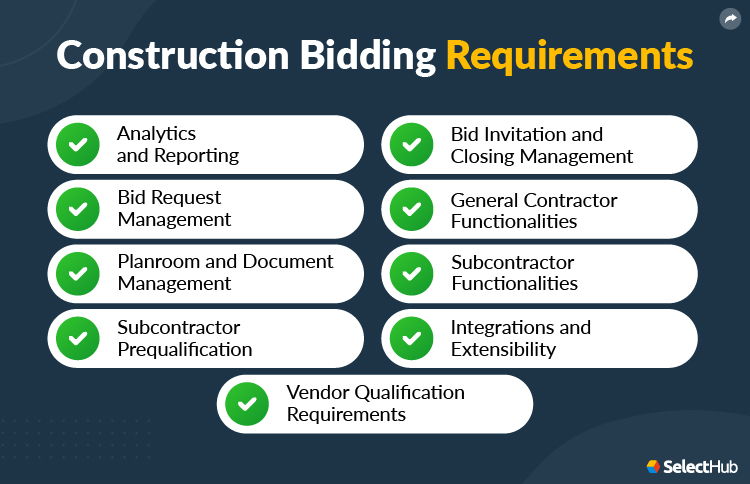 Construction Bidding Requirements

Analytics and Reporting

Bid Request Management

Planroom and Document Management

Subcontractor Prequalification

Bid Invitation and Closing Management

General Contractor Functionalities

Subcontractor Functionalities

Integrations and Extensibility

Vendor Qualification Requirements

SelectHub